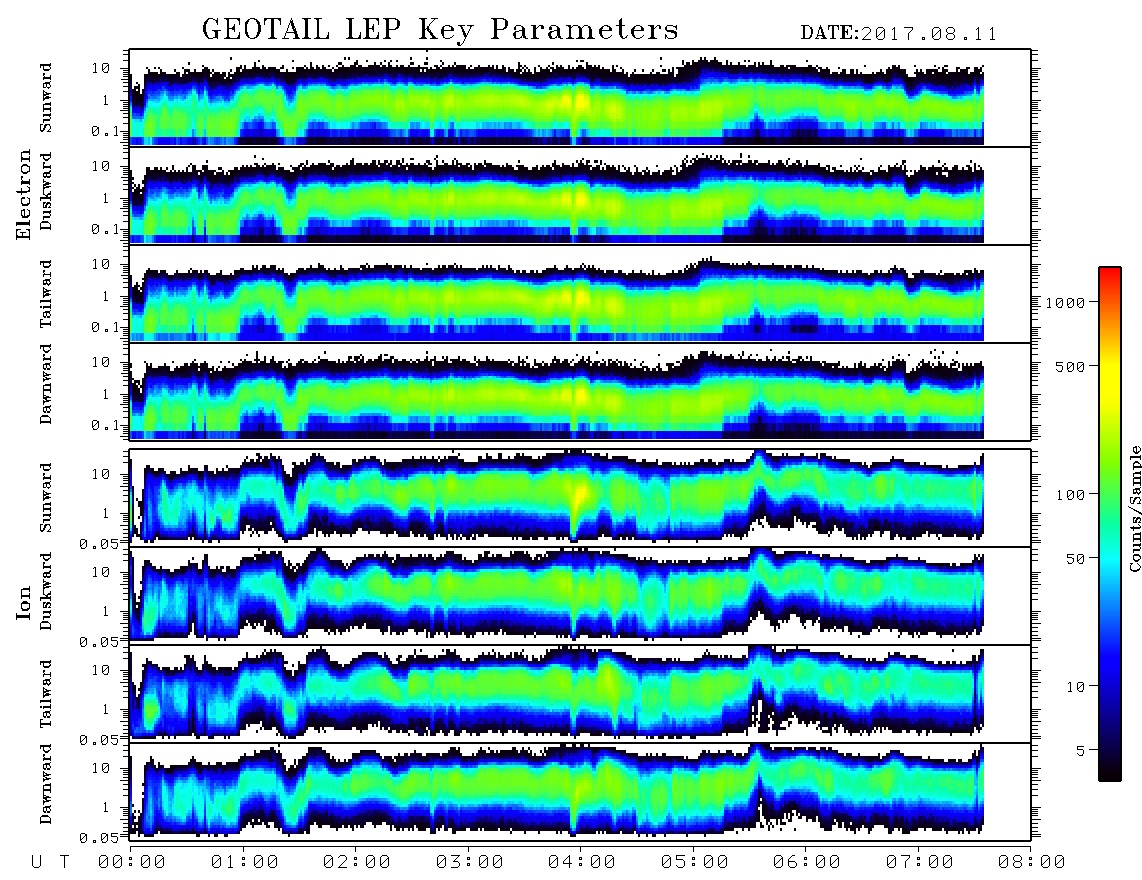 GEOTAIL LEP Key Parameters DATE:2017.08.11

Electron

Sunward
10
1
0.1

Duskward
10
1
0.1

Tailward
10
1
0.1

Dawnward
10
1
0.1

Ion

Sunward
10
1
0.05

Duskward
10
1
0.05

Tailward
10
1
0.05

Dawnward
10
1
0.05

U T 00:00 01:00 02:00 03:00 04:00 05:00 06:00 07:00 08:00

1000
500
100
50
10
5
Counts/Sample